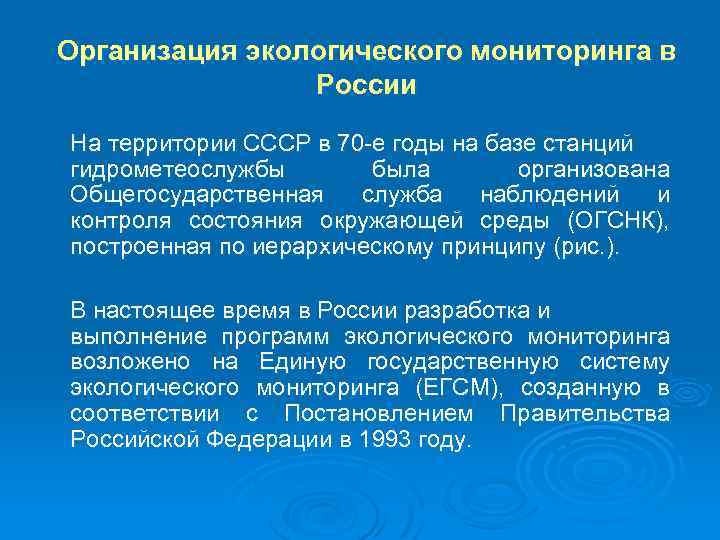 Организация экологического мониторинга в России

На территории СССР в 70-е годы на базе станций гидрометеослужбы была организована Общегосударственная служба наблюдений и контроля состояния окружающей среды (ОГСНК), построенная по иерархическому принципу (рис.).

В настоящее время в России разработка и выполнение программ экологического мониторинга возложено на Единую государственную систему экологического мониторинга (ЕГСМ), созданную в соответствии с Постановлением Правительства Российской Федерации в 1993 году.